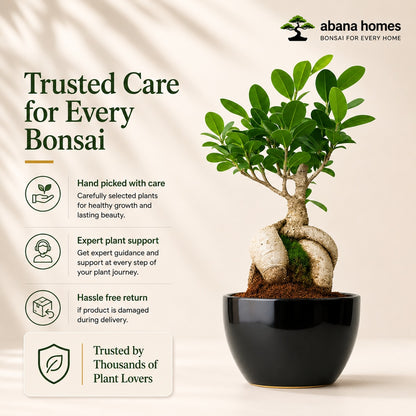 abana homes
BONSAI FOR EVERY HOME

Trusted Care for Every Bonsai

Hand picked with care
Carefully selected plants for healthy growth and lasting beauty.

Expert plant support
Get expert guidance and support at every step of your plant journey.

Hassle free return
if product is damaged during delivery.

Trusted by Thousands of Plant Lovers